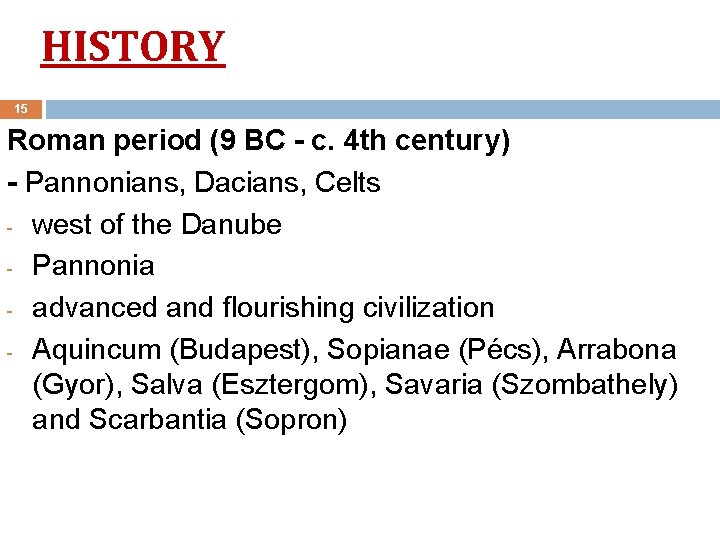 HISTORY

15

Roman period (9 BC - c. 4th century)

- Pannonians, Dacians, Celts

- west of the Danube

- Pannonia

- advanced and flourishing civilization

- Aquincum (Budapest), Sopianae (Pécs), Arrabona (Gyor), Salva (Esztergom), Savaria (Szombathely) and Scarbantia (Sopron)